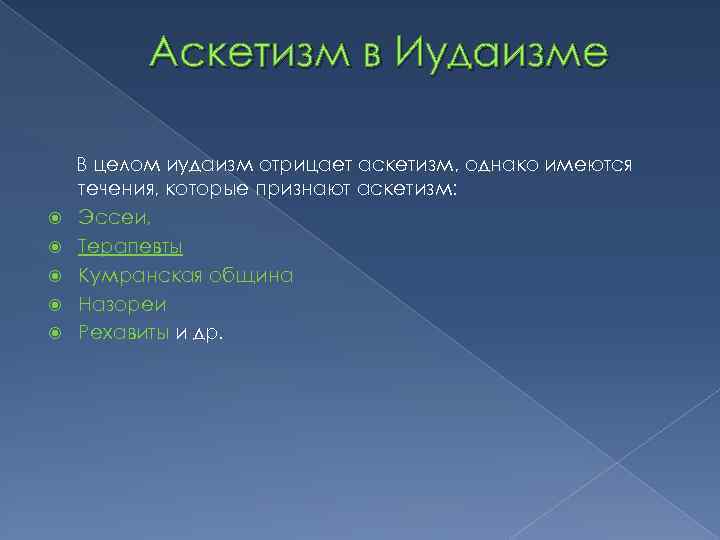 Аскетизм в Иудаизме

В целом иудаизм отрицает аскетизм, однако имеются течения, которые признают аскетизм:

Эссеи,
Терапевты
Кумранская община
Назореи
Рехавиты и др.